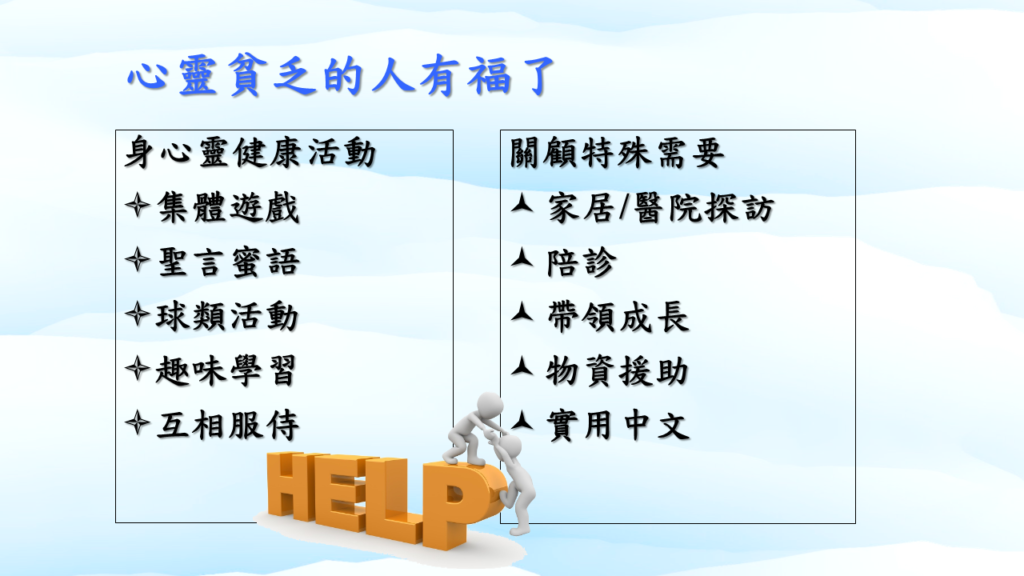 心靈貧乏的人有福了

身心靈健康活動

✧集體遊戲

✧聖言蜜語

✧球類活動

✧趣味學習

✧互相服侍

關顧特殊需要

⮝ 家居/醫院探訪

⮝ 陪診

⮝ 帶領成長

⮝ 物資援助

⮝ 實用中文

HELP